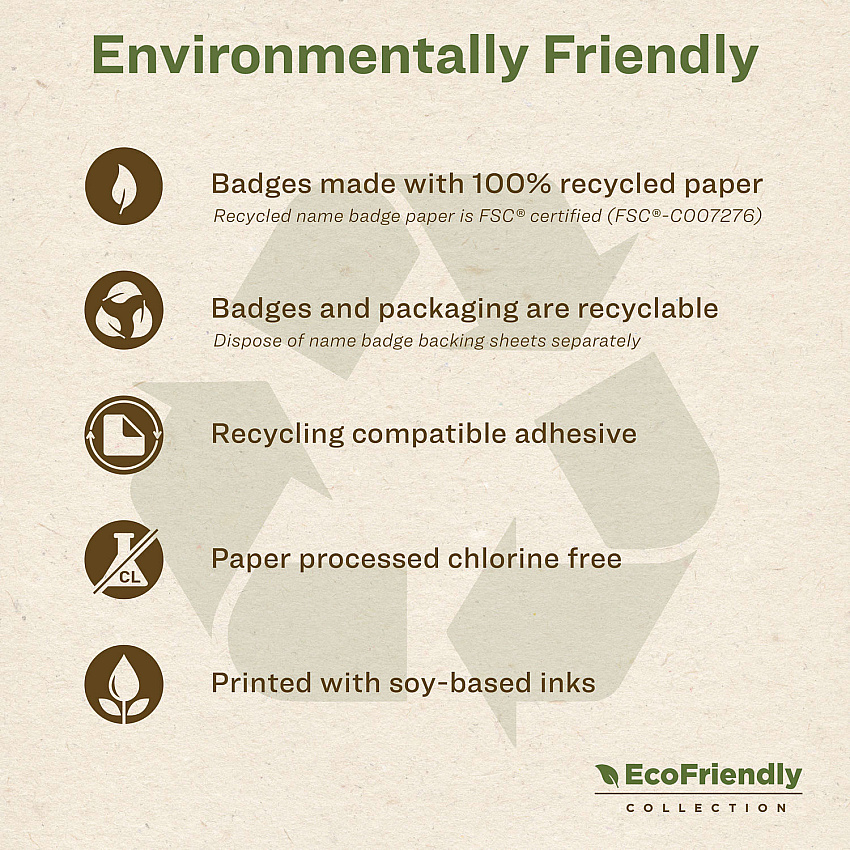 Environmentally Friendly

Badges made with 100% recycled paper
Recycled name badge paper is FSC® certified (FSC®-C007276)

Badges and packaging are recyclable
Dispose of name badge backing sheets separately

Recycling compatible adhesive

CL
Paper processed chlorine free

Printed with soy-based inks

EcoFriendly
COLLECTION